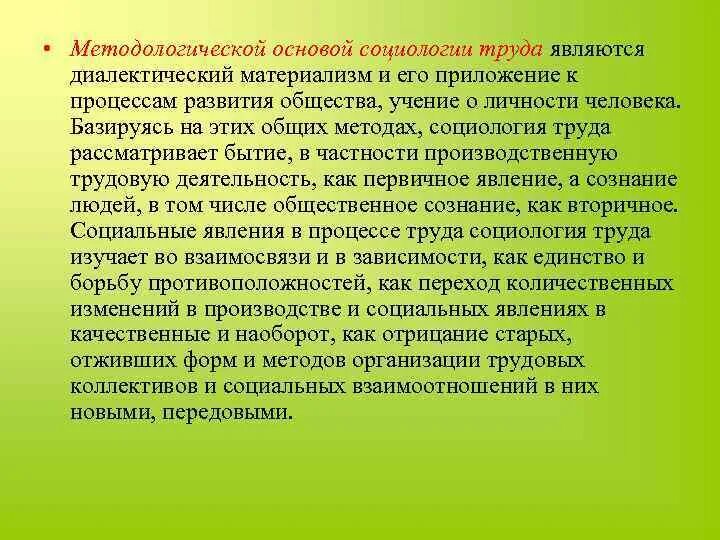 • Методологической основой социологии труда являются диалектический материализм и его приложение к процессам развития общества, учение о личности человека. Базируясь на этих общих методах, социология труда рассматривает бытие, в частности производственную трудовую деятельность, как первичное явление, а сознание людей, в том числе общественное сознание, как вторичное. Социальные явления в процессе труда социология труда изучает во взаимосвязи и в зависимости, как единство и борьбу противоположностей, как переход количественных изменений в производстве и социальных явлениях в качественные и наоборот, как отрицание старых, отживших форм и методов организации трудовых коллективов и социальных взаимоотношений в них новыми, передовыми.